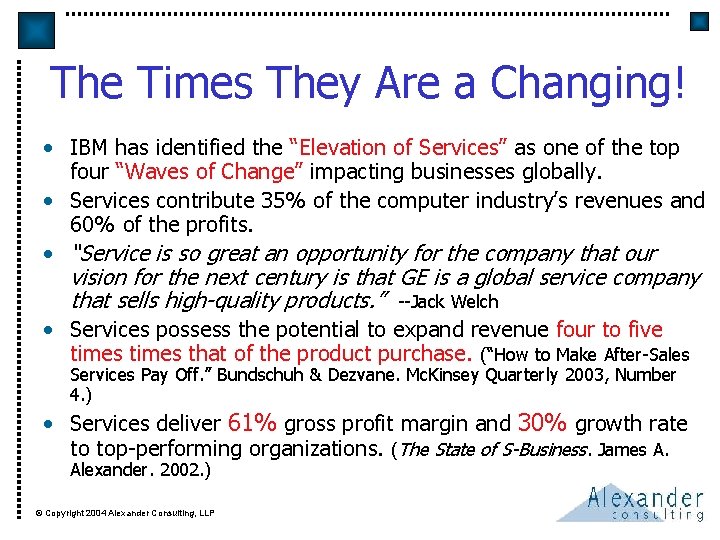 The Times They Are a Changing!

• IBM has identified the "Elevation of Services" as one of the top four "Waves of Change" impacting businesses globally.

• Services contribute 35% of the computer industry's revenues and 60% of the profits.

• "Service is so great an opportunity for the company that our vision for the next century is that GE is a global service company that sells high-quality products." --Jack Welch

• Services possess the potential to expand revenue four to five times times that of the product purchase. ("How to Make After-Sales Services Pay Off." Bundschuh & Dezvane. McKinsey Quarterly 2003, Number 4.)

• Services deliver 61% gross profit margin and 30% growth rate to top-performing organizations. (The State of S-Business. James A. Alexander. 2002.)

© Copyright 2004 Alexander Consulting, LLP

Alexander consulting